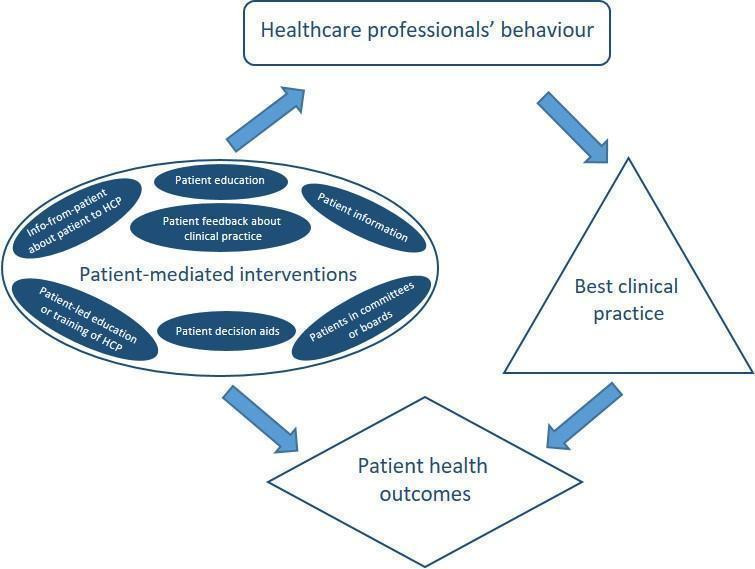 Healthcare professionals' behaviour

Info-from-patient about patient to HCP

Patient education

Patient feedback about clinical practice

Patient information

Patient-mediated interventions

Patient-led education or training of HCP

Patient decision aids

Patients in committees or boards

Best clinical practice

Patient health outcomes